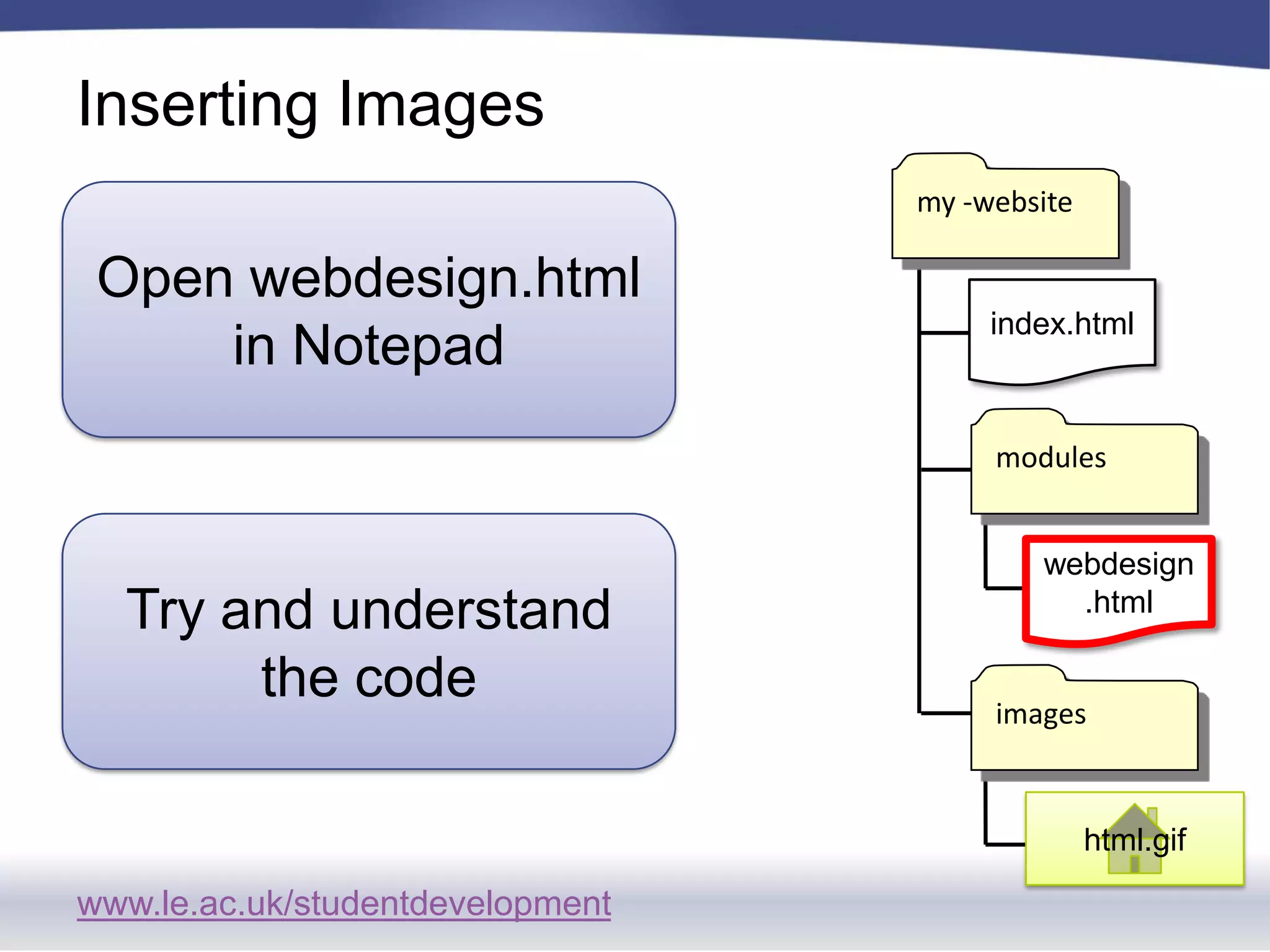 Inserting Images

Open webdesign.html in Notepad

Try and understand the code

my -website

index.html

modules

webdesign .html

images

html.gif

www.le.ac.uk/studentdevelopment